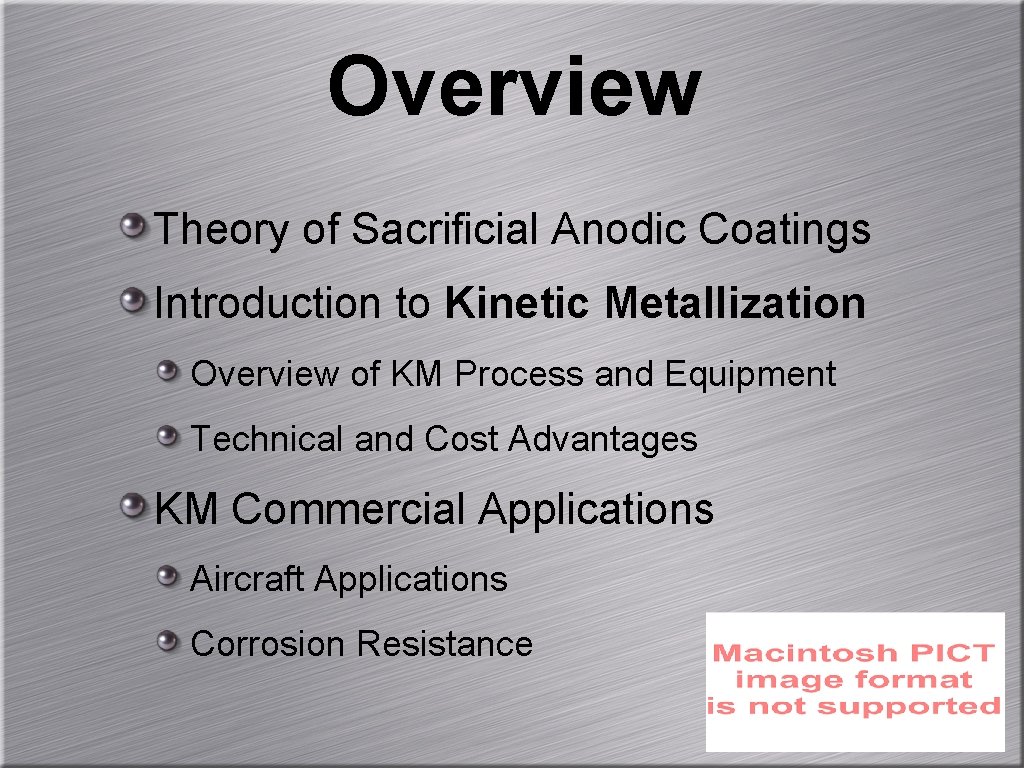 Overview

Theory of Sacrificial Anodic Coatings

Introduction to Kinetic Metallization

Overview of KM Process and Equipment

Technical and Cost Advantages

KM Commercial Applications

Aircraft Applications

Corrosion Resistance

Macintosh PICT image format is not supported